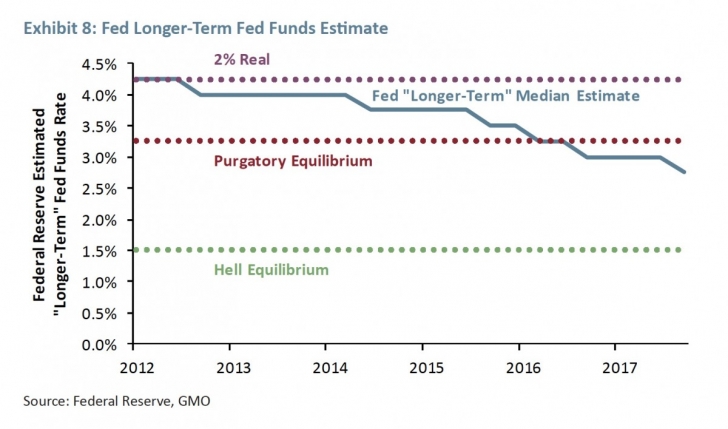 Exhibit 8: Fed Longer-Term Fed Funds Estimate

Federal Reserve Estimated "Longer-Term" Fed Funds Rate

4.5%
4.0%
3.5%
3.0%
2.5%
2.0%
1.5%
1.0%
0.5%
0.0%

2% Real

Fed "Longer-Term" Median Estimate

Purgatory Equilibrium

Hell Equilibrium

2012
2013
2014
2015
2016
2017

Source: Federal Reserve, GMO